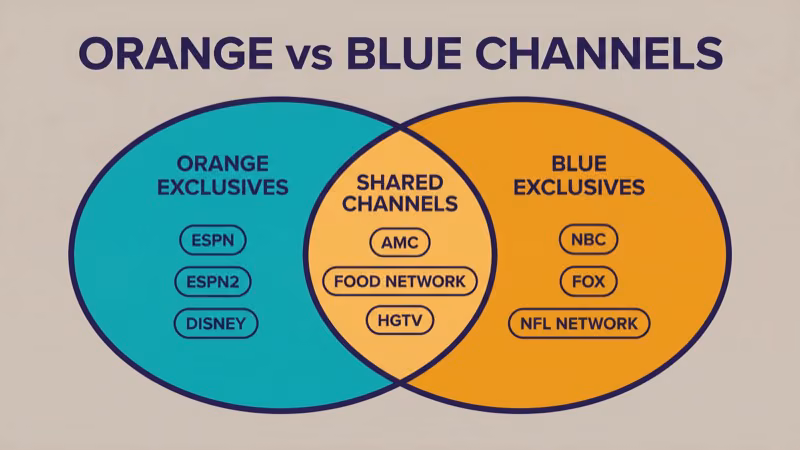 ORANGE vs BLUE CHANNELS

ORANGE EXCLUSIVES

ESPN

ESPN2

DISNEY

SHARED CHANNELS

AMC

FOOD NETWORK

HGTV

BLUE EXCLUSIVES

NBC

FOX

NFL NETWORK